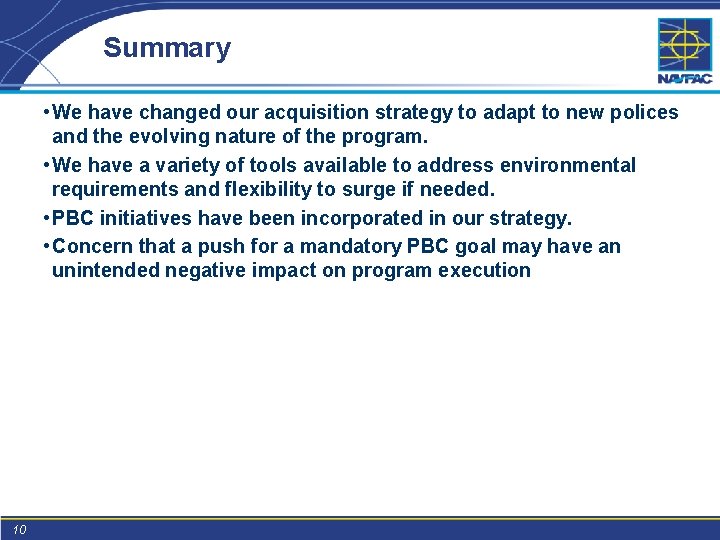 Summary

NAVFAC

•We have changed our acquisition strategy to adapt to new polices and the evolving nature of the program.

•We have a variety of tools available to address environmental requirements and flexibility to surge if needed.

•PBC initiatives have been incorporated in our strategy.

•Concern that a push for a mandatory PBC goal may have an unintended negative impact on program execution

10